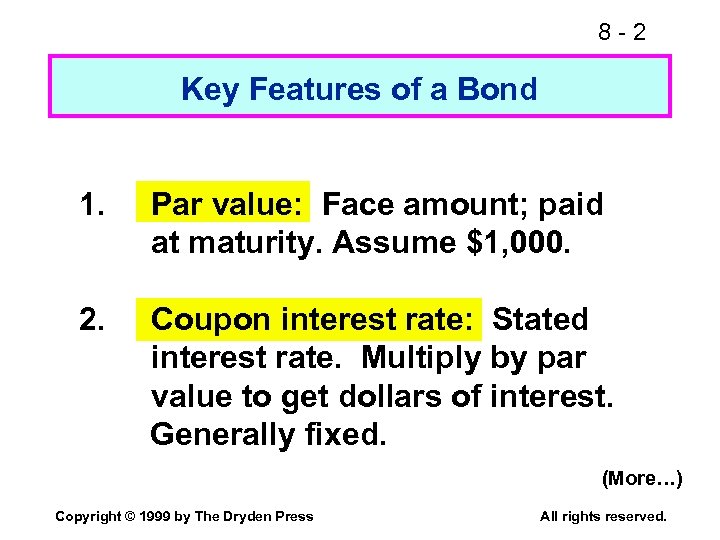 8 - 2

Key Features of a Bond

1. Par value: Face amount; paid at maturity. Assume \$1,000.

2. Coupon interest rate: Stated interest rate. Multiply by par value to get dollars of interest. Generally fixed.

(More…)

Copyright © 1999 by The Dryden Press

All rights reserved.